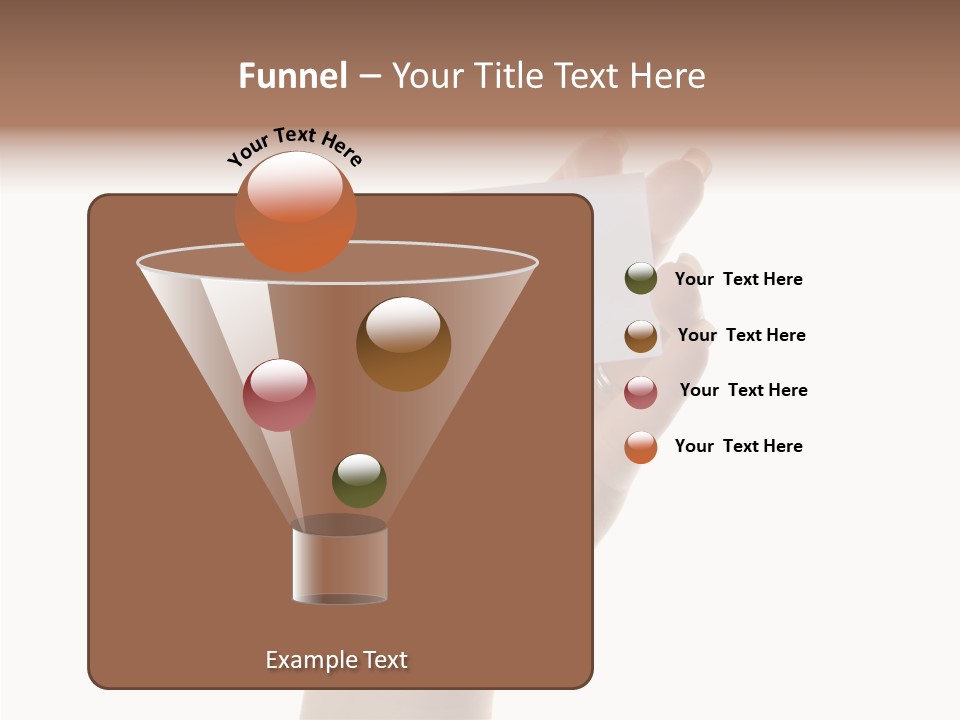 Funnel – Your Title Text Here

Your Text Here

Your Text Here

Your Text Here

Your Text Here

Your Text Here

Example Text